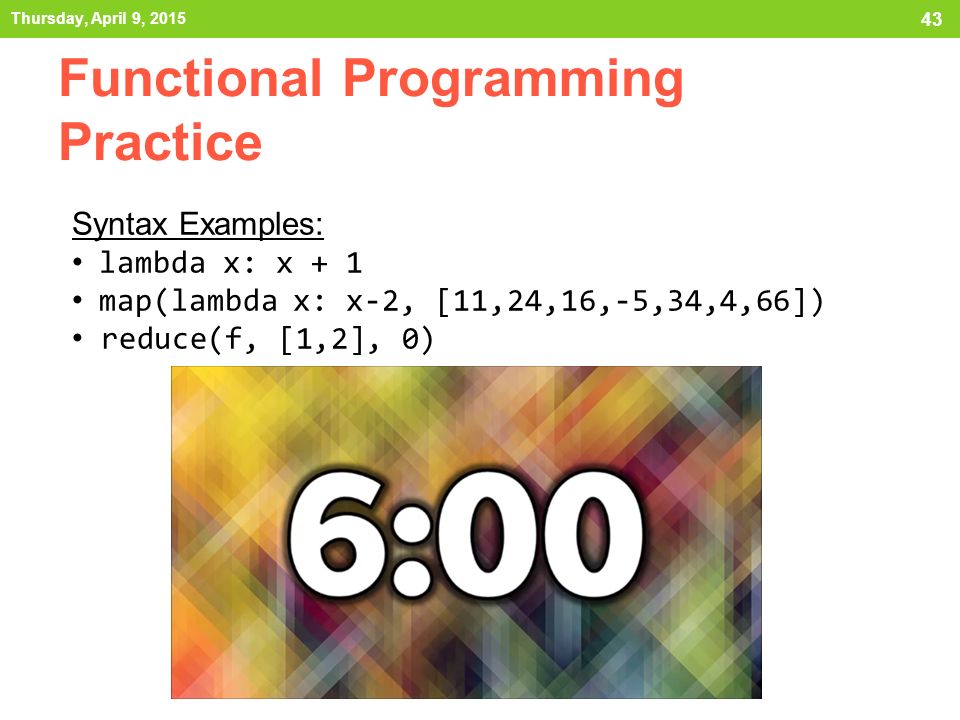 Thursday, April 9, 2015

43

Functional Programming Practice

Syntax Examples:
• lambda x: x + 1
• map(lambda x: x-2, [11,24,16,-5,34,4,66])
• reduce(f, [1,2], 0)

6:00